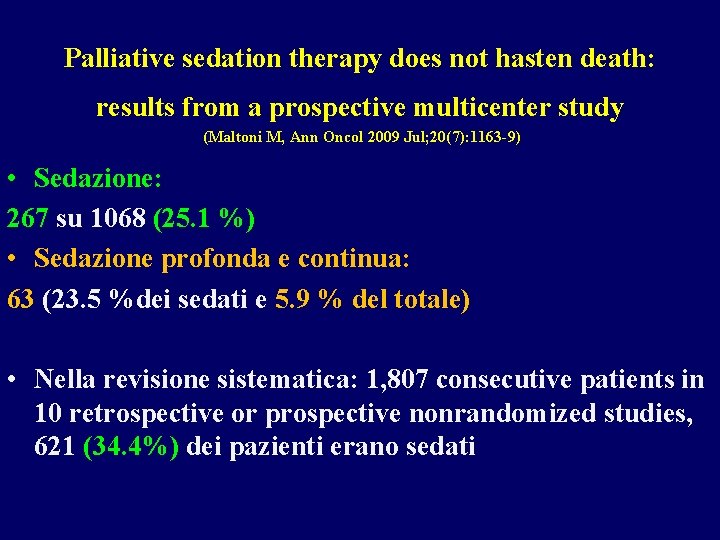 Palliative sedation therapy does not hasten death:

results from a prospective multicenter study
(Maltoni M, Ann Oncol 2009 Jul;20(7):1163-9)

• Sedazione:

267 su 1068 (25.1 %)

• Sedazione profonda e continua:

63 (23.5 % dei sedati e 5.9 % del totale)

• Nella revisione sistematica: 1,807 consecutive patients in 10 retrospective or prospective nonrandomized studies, 621 (34.4%) dei pazienti erano sedati